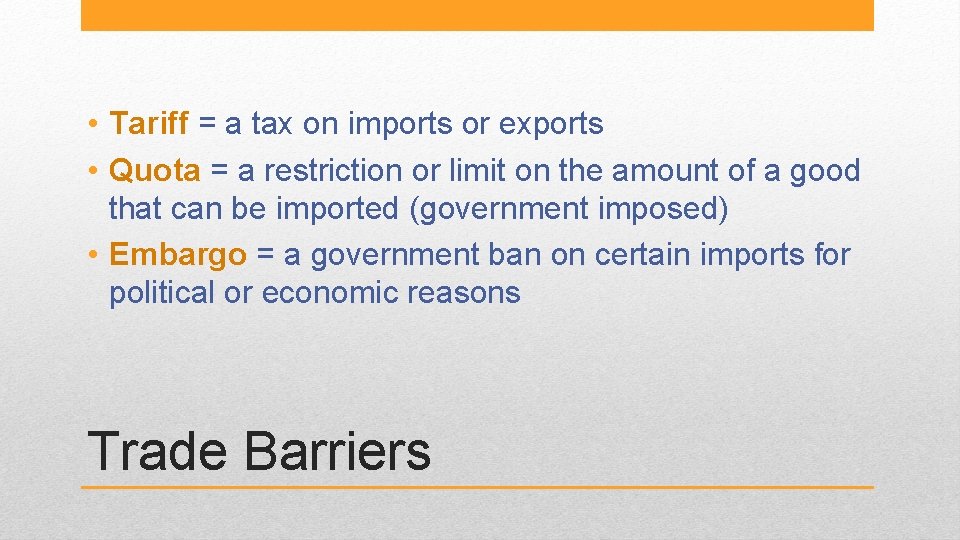 • Tariff = a tax on imports or exports
• Quota = a restriction or limit on the amount of a good that can be imported (government imposed)
• Embargo = a government ban on certain imports for political or economic reasons

Trade Barriers